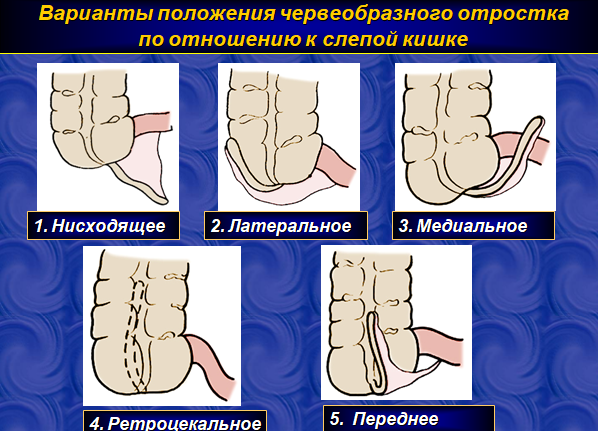 Варианты положения червеобразного отростка по отношению к слепой кишке

1. Нисходящее

2. Латеральное

3. Медиальное

4. Ретроцекальное

5. Переднее